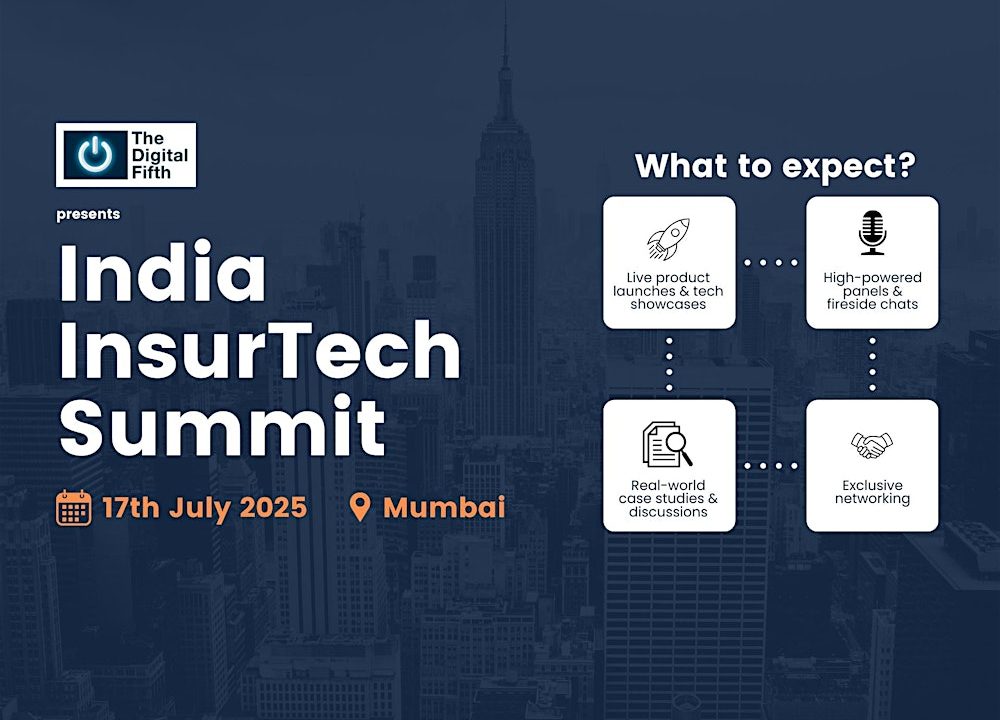 The Digital Fifth

presents

India InsurTech Summit

17th July 2025

Mumbai

What to expect?

Live product launches & tech showcases

High-powered panels & fireside chats

Real-world case studies & discussions

Exclusive networking